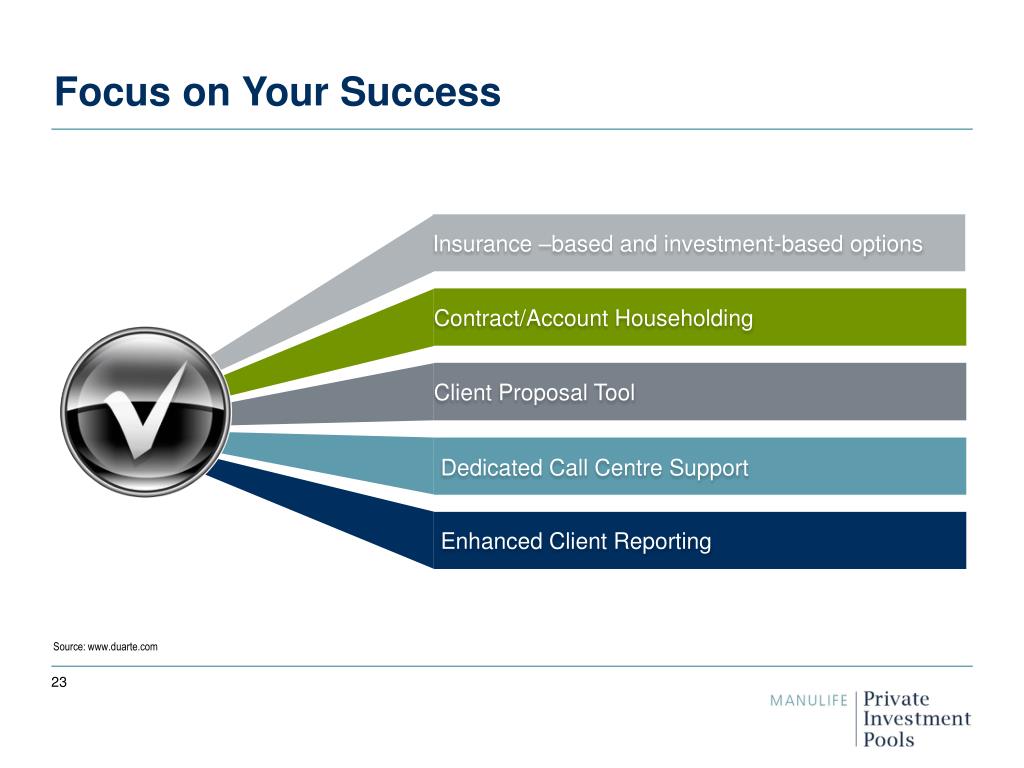 Focus on Your Success

Insurance –based and investment-based options

Contract/Account Householding

Client Proposal Tool

Dedicated Call Centre Support

Enhanced Client Reporting

Source: www.duarte.com

23

MANULIFE Private Investment Pools